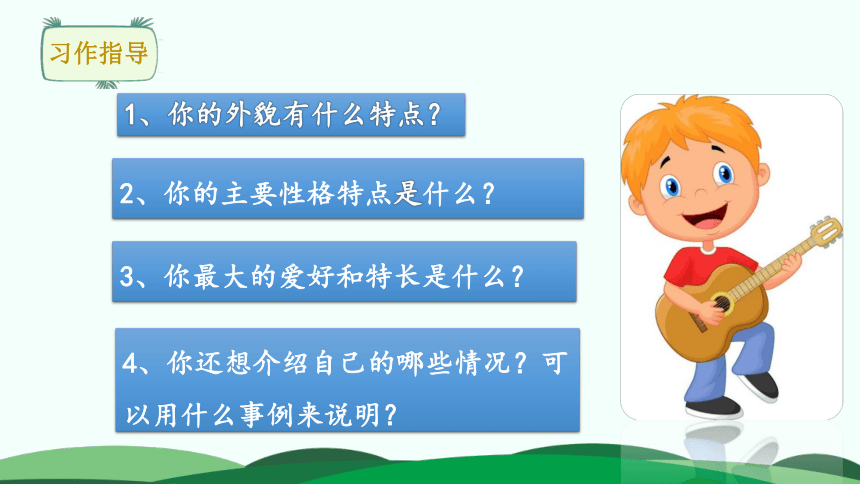 习作指导

1、你的外貌有什么特点？

2、你的主要性格特点是什么？

3、你最大的爱好和特长是什么？

4、你还想介绍自己的哪些情况？可以用什么事例来说明？